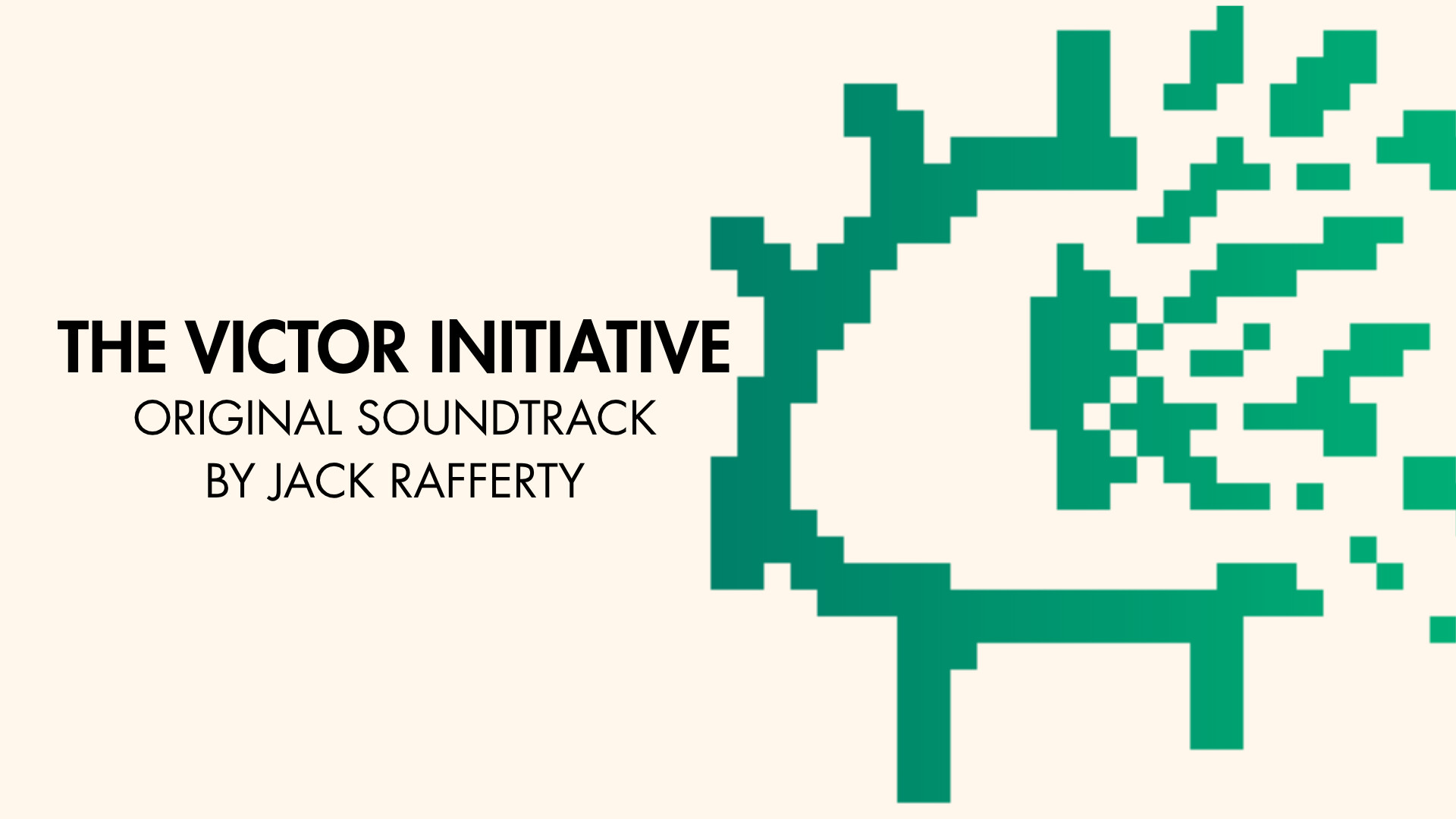 THE VICTOR INITIATIVE
ORIGINAL SOUNDTRACK
BY JACK RAFFERTY